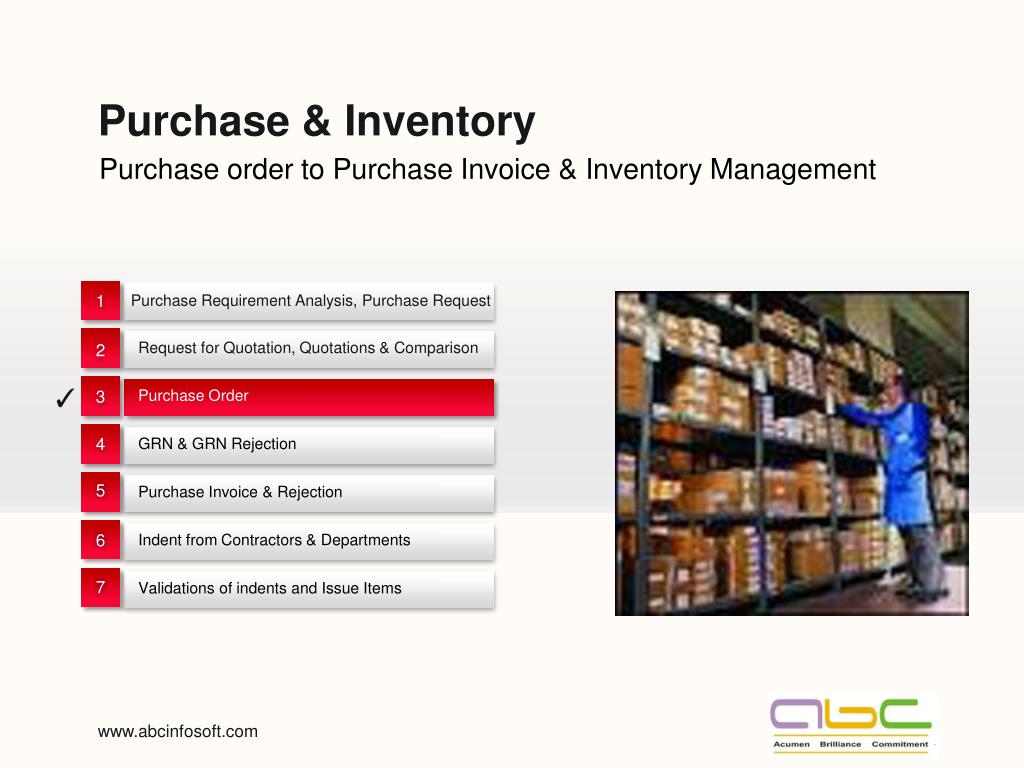 Purchase & Inventory

Purchase order to Purchase Invoice & Inventory Management

1 Purchase Requirement Analysis, Purchase Request

2 Request for Quotation, Quotations & Comparison

✓ 3 Purchase Order

4 GRN & GRN Rejection

5 Purchase Invoice & Rejection

6 Indent from Contractors & Departments

7 Validations of indents and Issue Items

www.abcinfosoft.com

abc

Acumen Brilliance Commitment